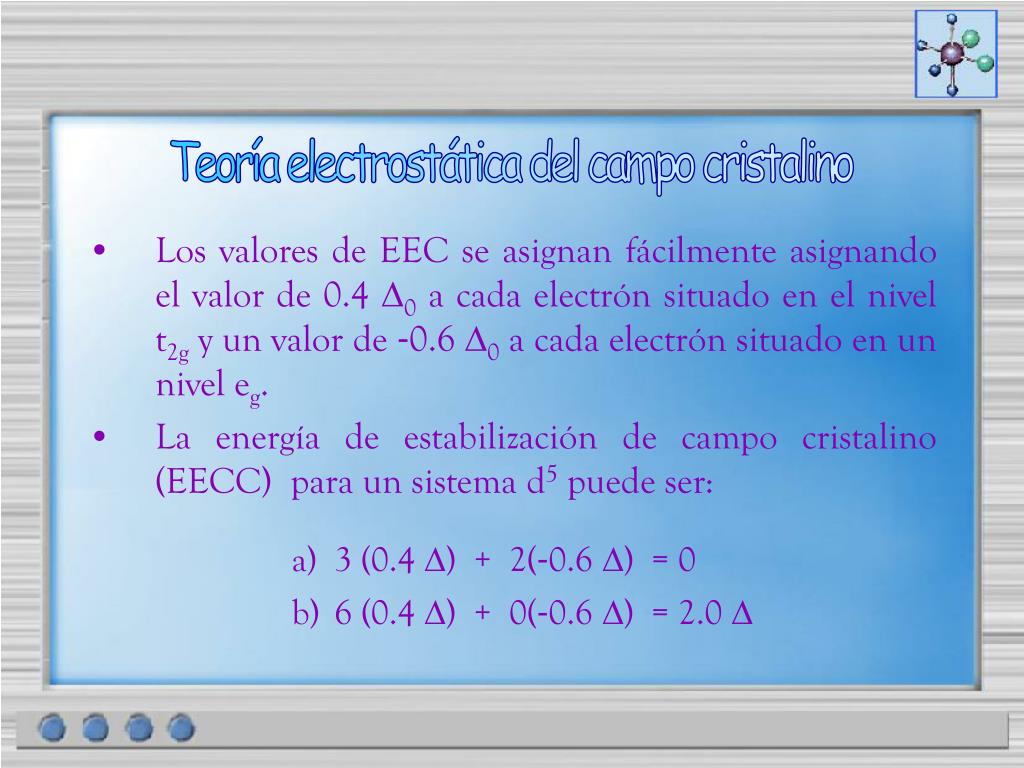 Teoría electrostática del campo cristalino

• Los valores de EEC se asignan fácilmente asignando el valor de 0.4 $\Delta_0$ a cada electrón situado en el nivel $t_{2g}$ y un valor de -0.6 $\Delta_0$ a cada electrón situado en un nivel $e_g$.

• La energía de estabilización de campo cristalino (EECC) para un sistema $d^5$ puede ser:

a) 3 (0.4 $\Delta$) + 2(-0.6 $\Delta$) = 0

b) 6 (0.4 $\Delta$) + 0(-0.6 $\Delta$) = 2.0 $\Delta$